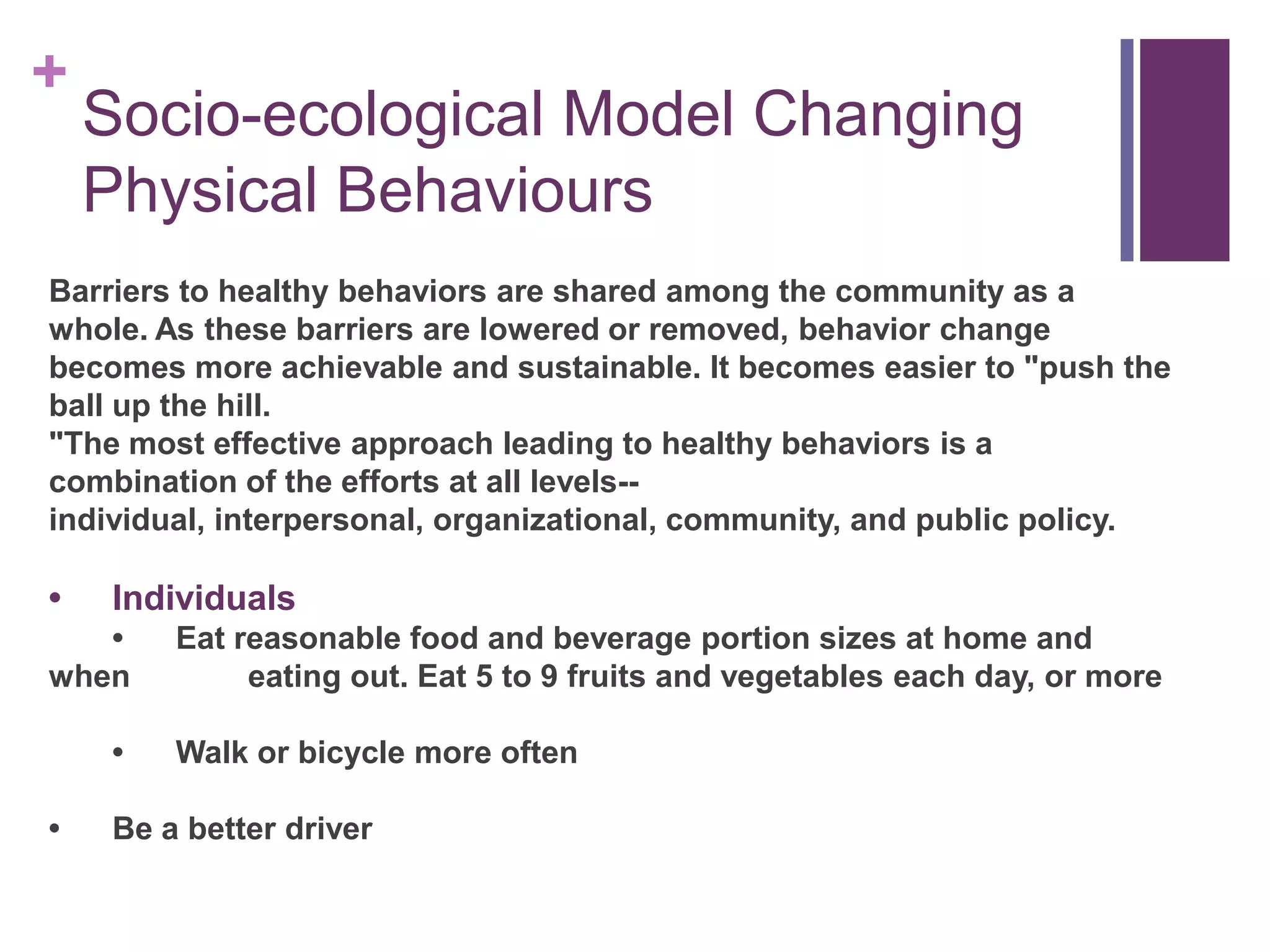 +

Socio-ecological Model Changing Physical Behaviours

Barriers to healthy behaviors are shared among the community as a whole. As these barriers are lowered or removed, behavior change becomes more achievable and sustainable. It becomes easier to "push the ball up the hill.
"The most effective approach leading to healthy behaviors is a combination of the efforts at all levels--
individual, interpersonal, organizational, community, and public policy.

• Individuals
• Eat reasonable food and beverage portion sizes at home and when eating out. Eat 5 to 9 fruits and vegetables each day, or more

• Walk or bicycle more often

• Be a better driver